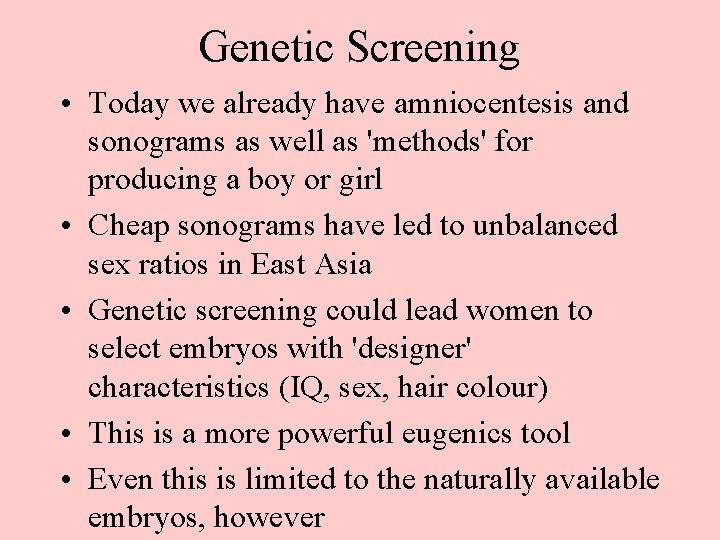 Genetic Screening

• Today we already have amniocentesis and sonograms as well as 'methods' for producing a boy or girl
• Cheap sonograms have led to unbalanced sex ratios in East Asia
• Genetic screening could lead women to select embryos with 'designer' characteristics (IQ, sex, hair colour)
• This is a more powerful eugenics tool
• Even this is limited to the naturally available embryos, however